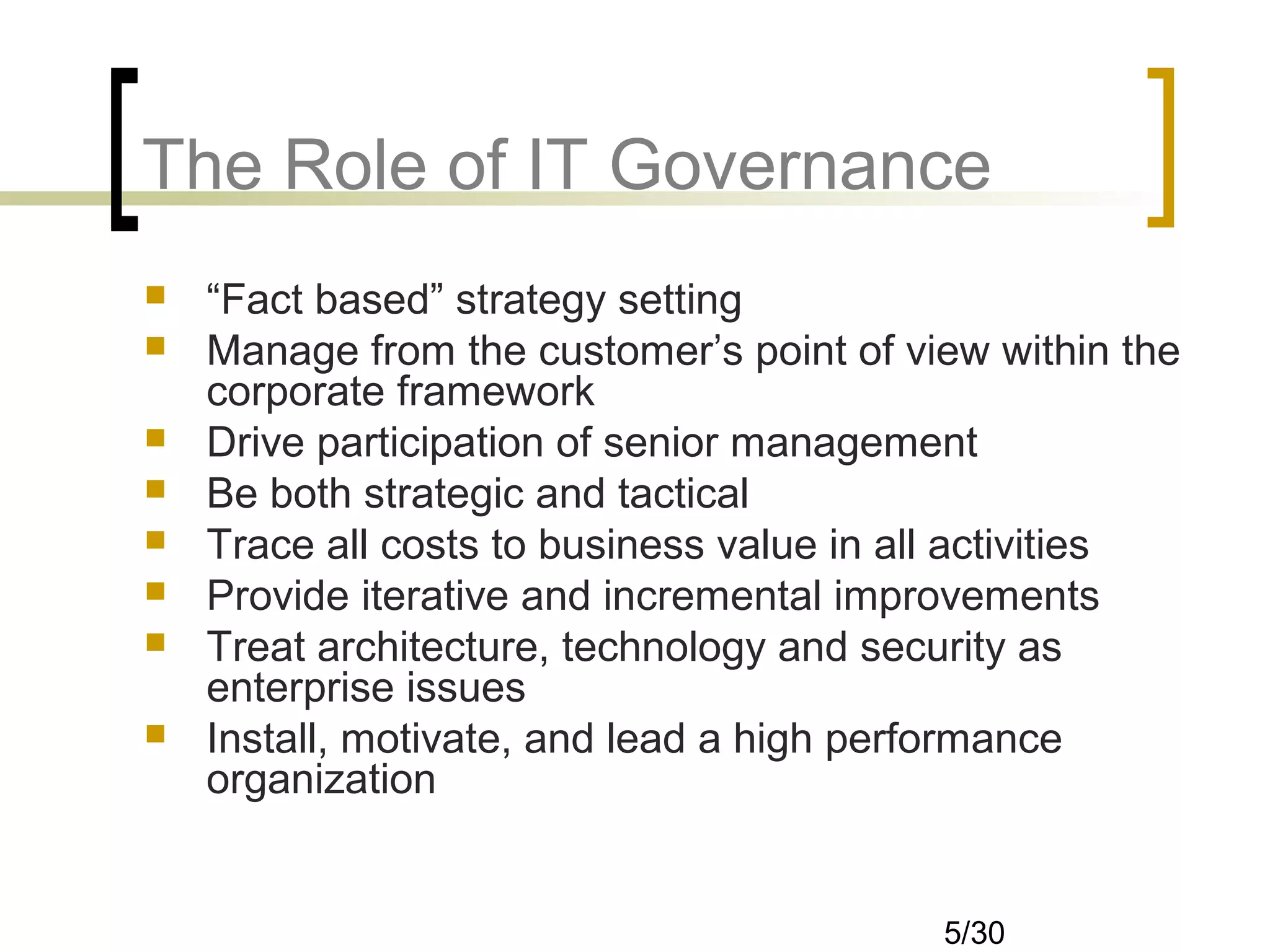 The Role of IT Governance

- “Fact based” strategy setting
- Manage from the customer’s point of view within the corporate framework
- Drive participation of senior management
- Be both strategic and tactical
- Trace all costs to business value in all activities
- Provide iterative and incremental improvements
- Treat architecture, technology and security as enterprise issues
- Install, motivate, and lead a high performance organization

5/30